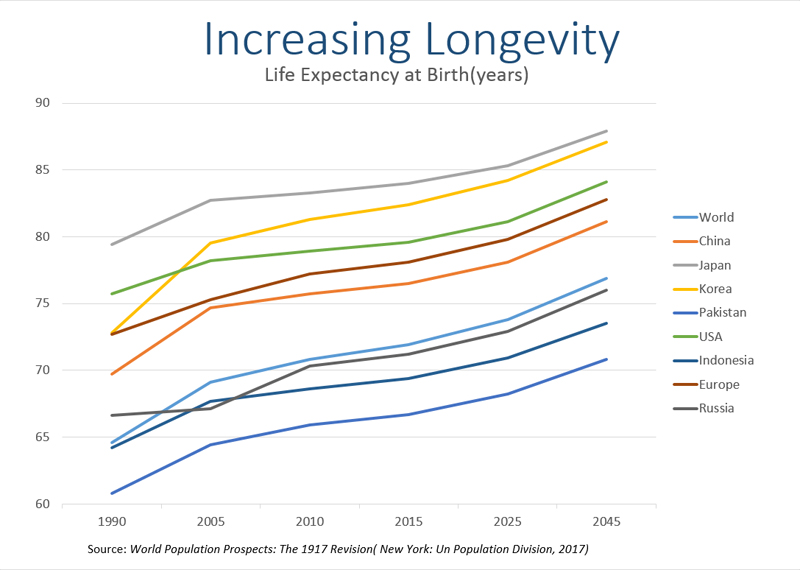 Increasing Longevity

Life Expectancy at Birth(years)

90
85
80
75
70
65
60

1990
2005
2010
2015
2025
2045

World
China
Japan
Korea
Pakistan
USA
Indonesia
Europe
Russia

Source: World Population Prospects: The 1917 Revision( New York: Un Population Division, 2017)